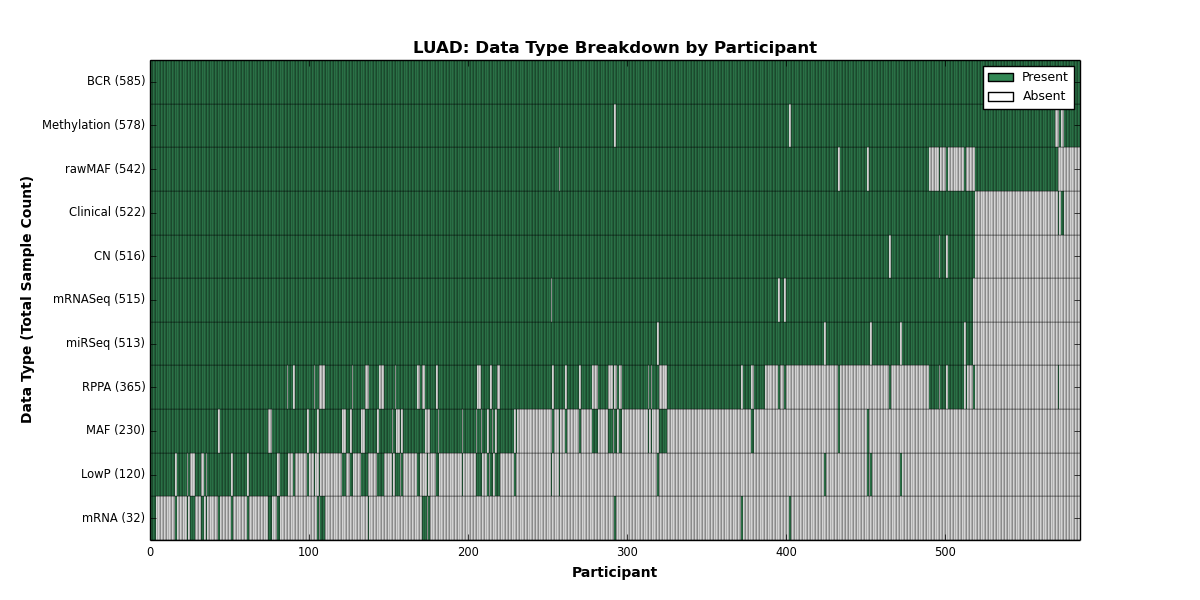 LUAD: Data Type Breakdown by Participant

Present
Absent

Data Type (Total Sample Count)

BCR (585)
Methylation (578)
rawMAF (542)
Clinical (522)
CN (516)
mRNASeq (515)
miRSeq (513)
RPPA (365)
MAF (230)
LowP (120)
mRNA (32)

0
100
200
300
400
500

Participant